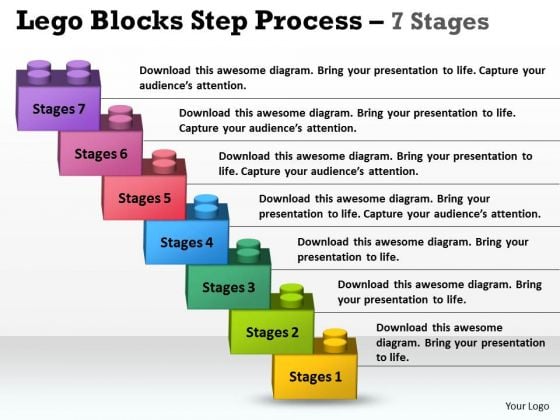 Lego Blocks Step Process – 7 Stages

Stages 7

Download this awesome diagram. Bring your presentation to life. Capture your audience's attention.

Stages 6

Download this awesome diagram. Bring your presentation to life. Capture your audience's attention.

Stages 5

Download this awesome diagram. Bring your presentation to life. Capture your audience's attention.

Stages 4

Download this awesome diagram. Bring your presentation to life. Capture your audience's attention.

Stages 3

Download this awesome diagram. Bring your presentation to life.

Stages 2

Download this awesome diagram. Bring your presentation to life.

Stages 1

Download this awesome diagram. Bring your presentation to life.

Your Logo